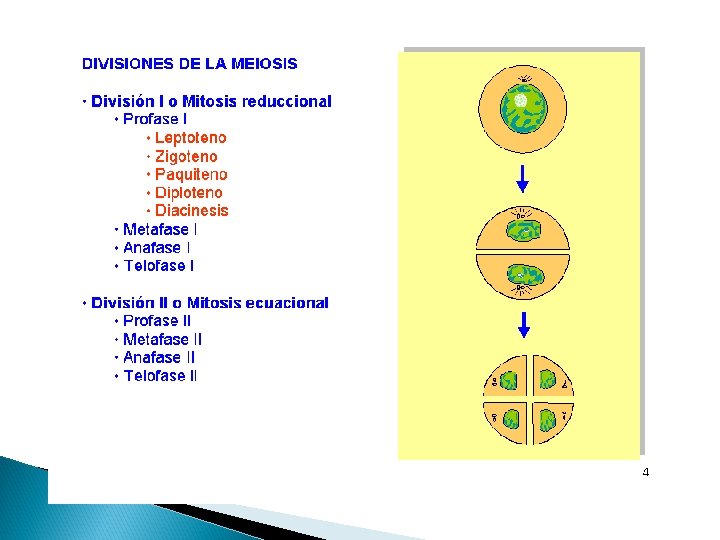 DIVISIONES DE LA MEIOSIS

• División I o Mitosis reduccional
• Profase I
• Leptoteno
• Zigoteno
• Paquiteno
• Diploteno
• Diacinesis
• Metafase I
• Anafase I
• Telofase I

• División II o Mitosis ecuacional
• Profase II
• Metafase II
• Anafase II
• Telofase II

4